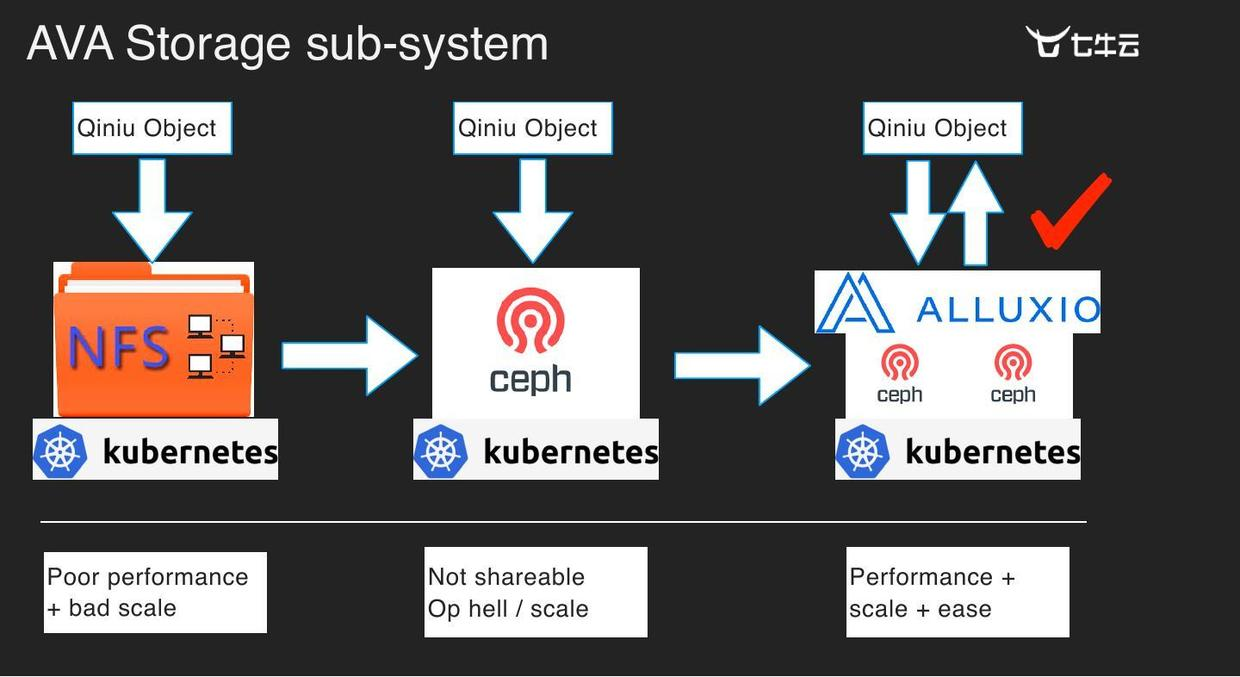 AVA Storage sub-system

七牛云

Qiniu Object

NFS

kubernetes

Poor performance + bad scale

Qiniu Object

ceph

kubernetes

Not shareable Op hell / scale

Qiniu Object

ALLUXIO

ceph

ceph

kubernetes

Performance + scale + ease